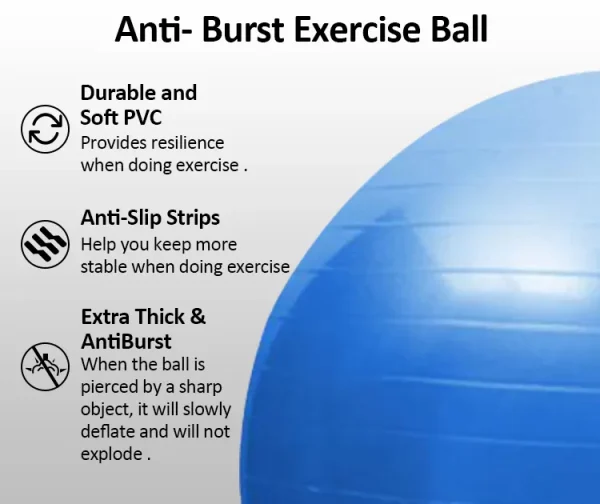 Anti- Burst Exercise Ball

Durable and Soft PVC
Provides resilience when doing exercise .

Anti-Slip Strips
Help you keep more stable when doing exercise

Extra Thick & AntiBurst
When the ball is pierced by a sharp object, it will slowly deflate and will not explode .